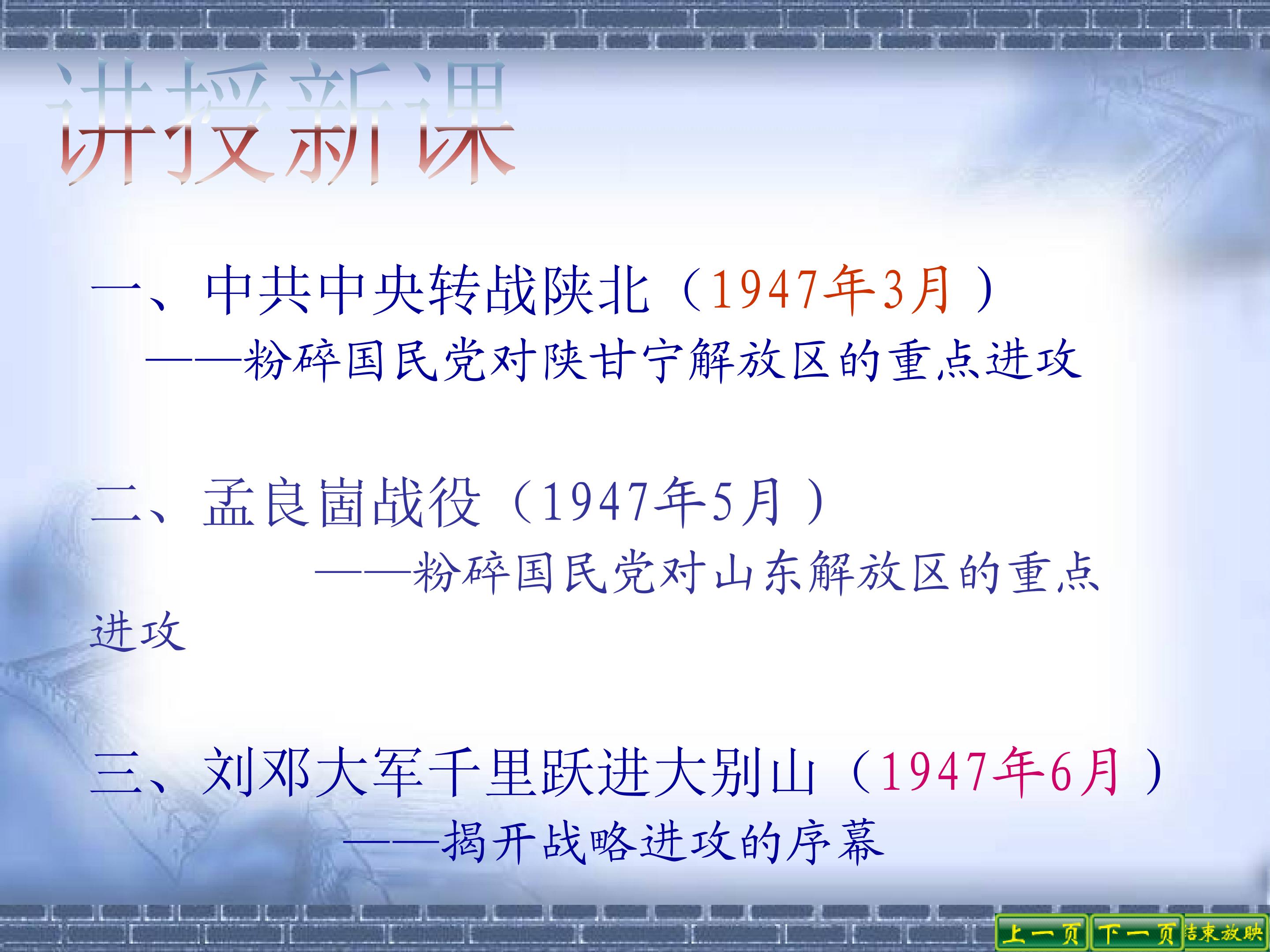 讲授新课

一、中共中央转战陕北（1947年3月）
——粉碎国民党对陕甘宁解放区的重点进攻

二、孟良崮战役（1947年5月）
——粉碎国民党对山东解放区的重点进攻

三、刘邓大军千里跃进大别山（1947年6月）
——揭开战略进攻的序幕

上一页 下一页 结束放映